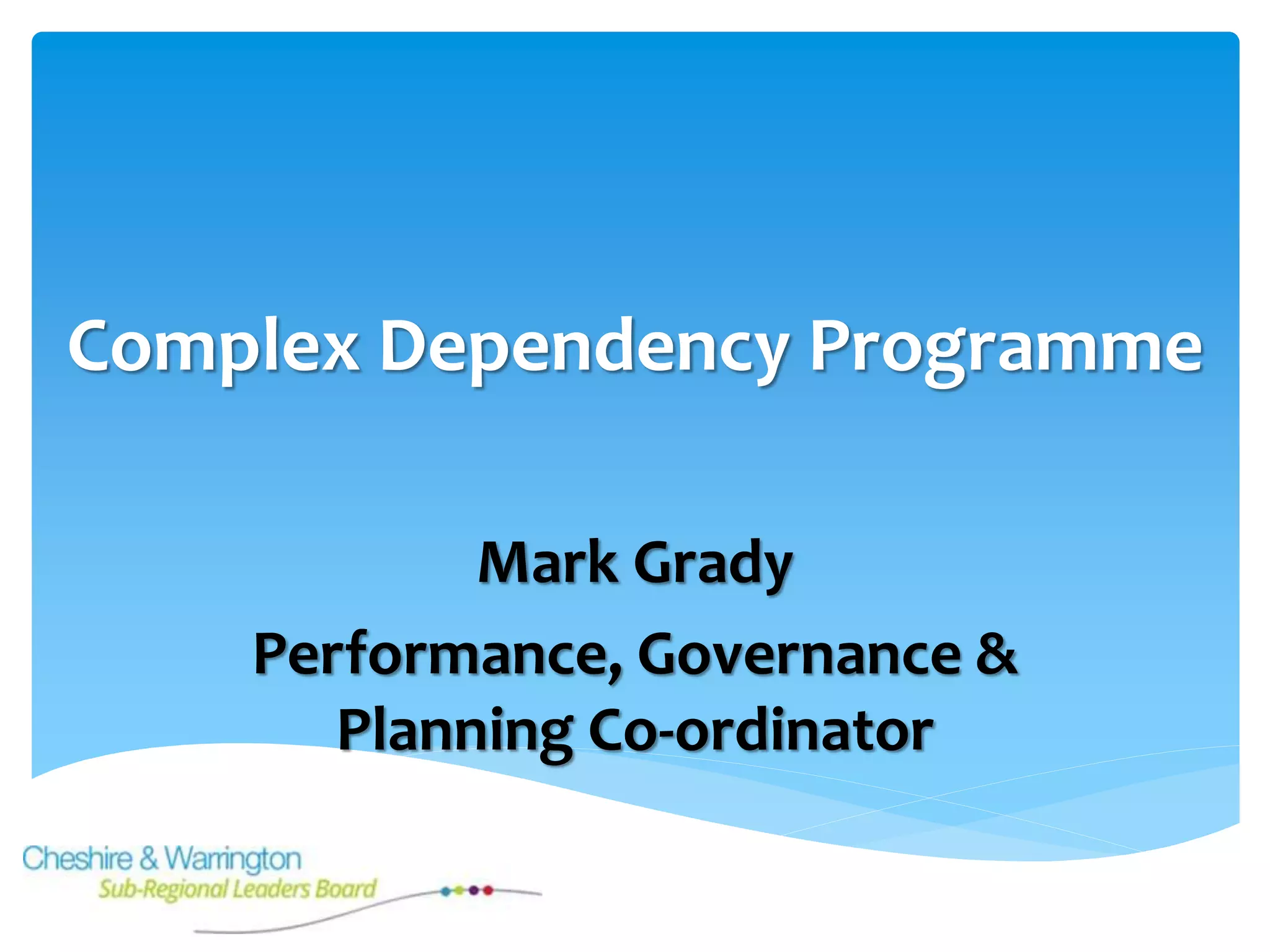 Complex Dependency Programme

Mark Grady

Performance, Governance & Planning Co-ordinator

Cheshire & Warrington
Sub-Regional Leaders Board